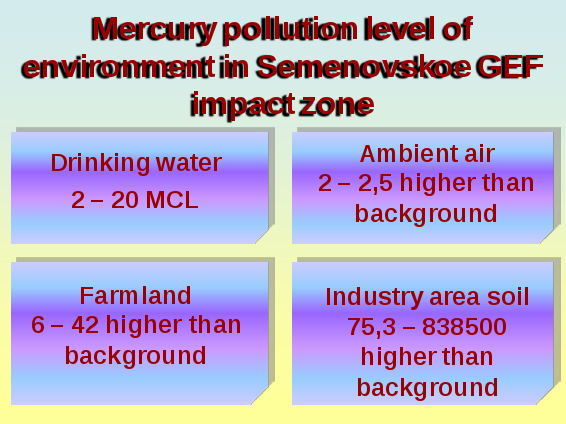 Mercury pollution level of environment in Semenovskoe GEF impact zone

Drinking water

2 – 20 MCL

Ambient air
2 – 2,5 higher than background

Farm land
6 – 42 higher than background

Industry area soil
75,3 – 838500 higher than background